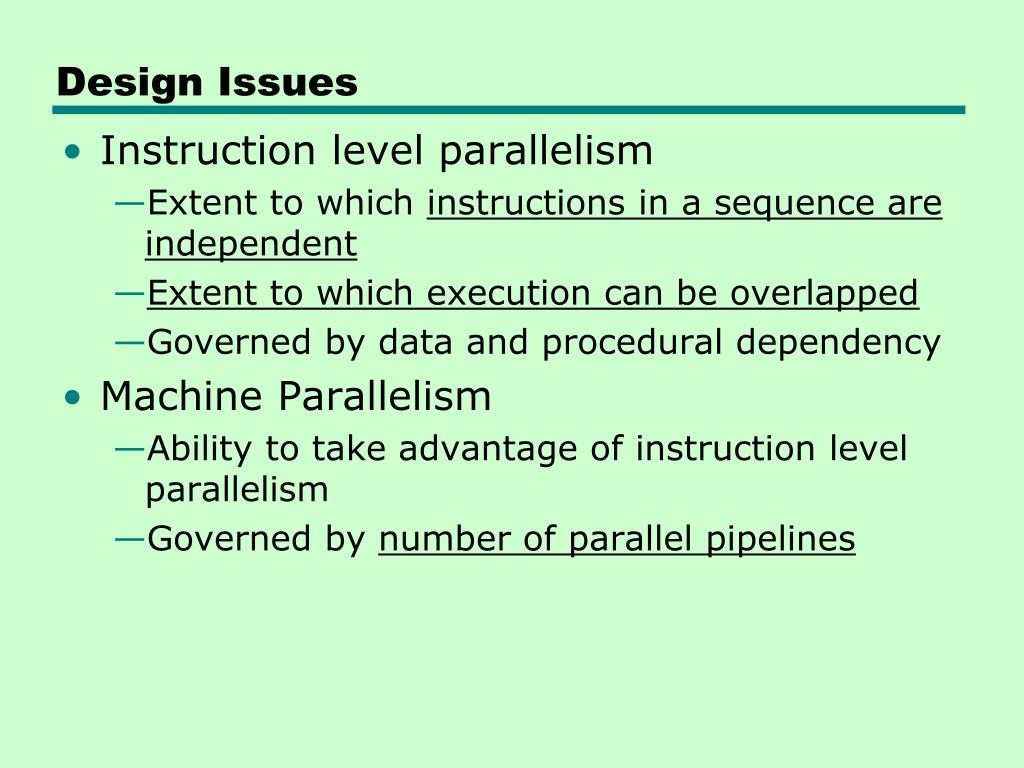 Design Issues

• Instruction level parallelism
—Extent to which instructions in a sequence are independent
—Extent to which execution can be overlapped
—Governed by data and procedural dependency
• Machine Parallelism
—Ability to take advantage of instruction level parallelism
—Governed by number of parallel pipelines